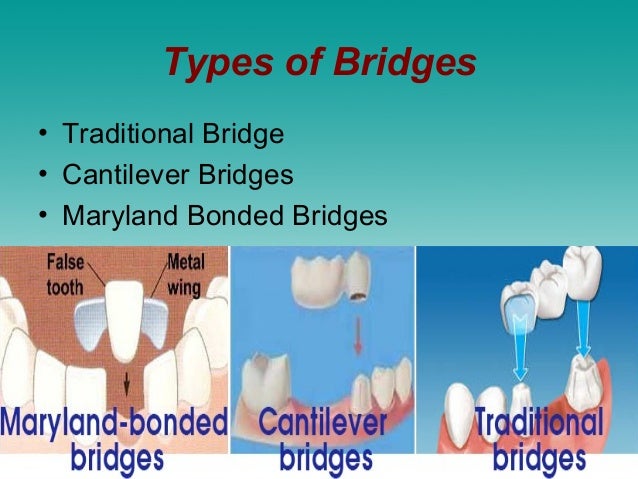 Types of Bridges

• Traditional Bridge
• Cantilever Bridges
• Maryland Bonded Bridges

False tooth

Metal wing

Maryland-bonded bridges

Cantilever bridges

Traditional bridges